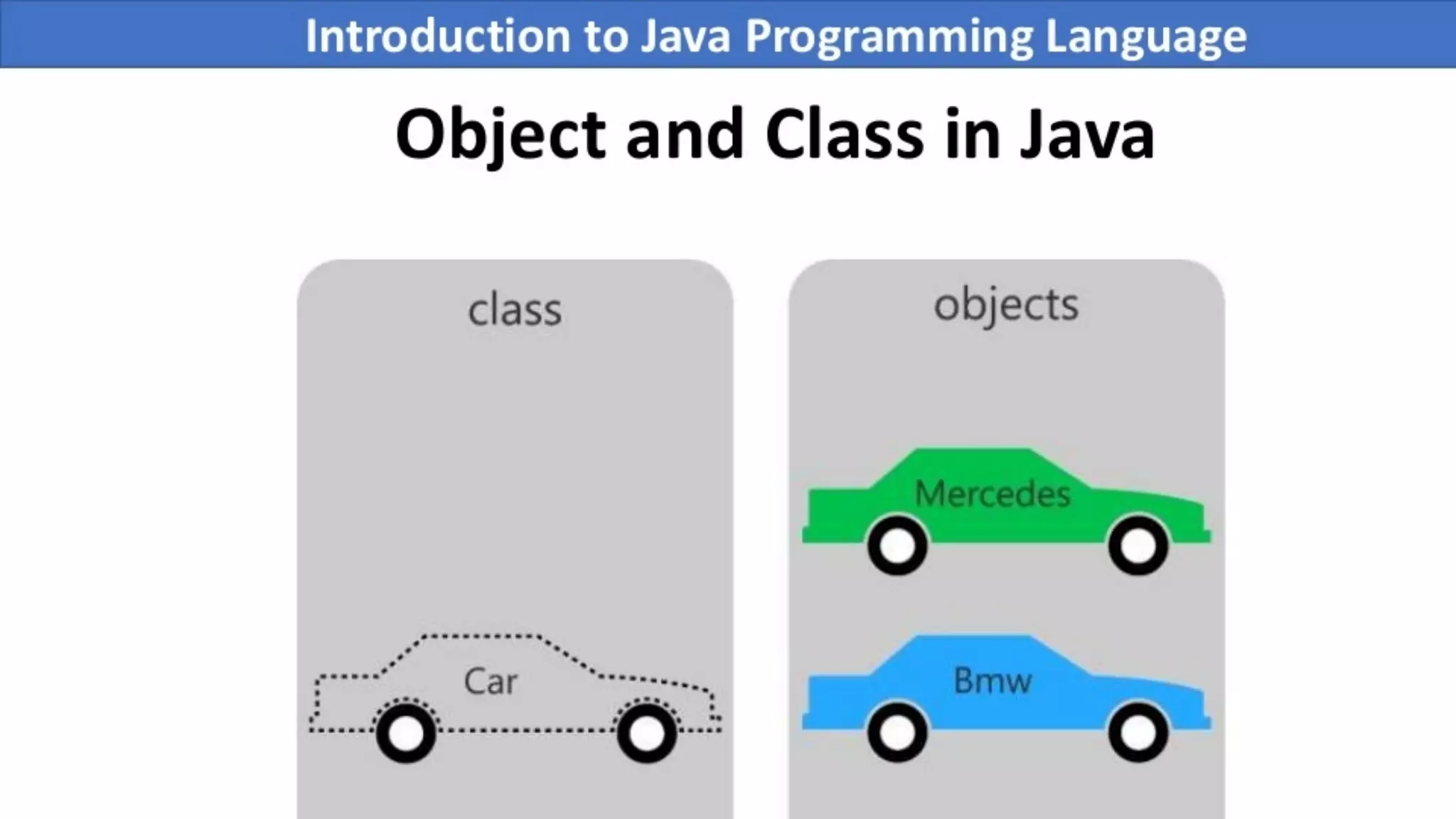 Introduction to Java Programming Language

Object and Class in Java

class

Car

objects

Mercedes

Bmw